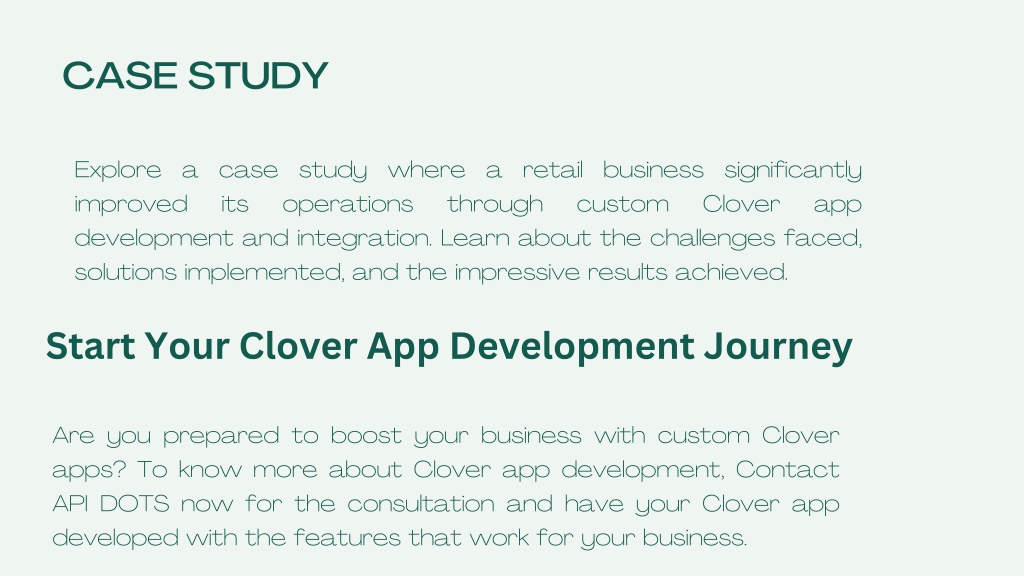 CASE STUDY

Explore a case study where a retail business significantly improved its operations through custom Clover app development and integration. Learn about the challenges faced, solutions implemented, and the impressive results achieved.

Start Your Clover App Development Journey

Are you prepared to boost your business with custom Clover apps? To know more about Clover app development, Contact API DOTS now for the consultation and have your Clover app developed with the features that work for your business.